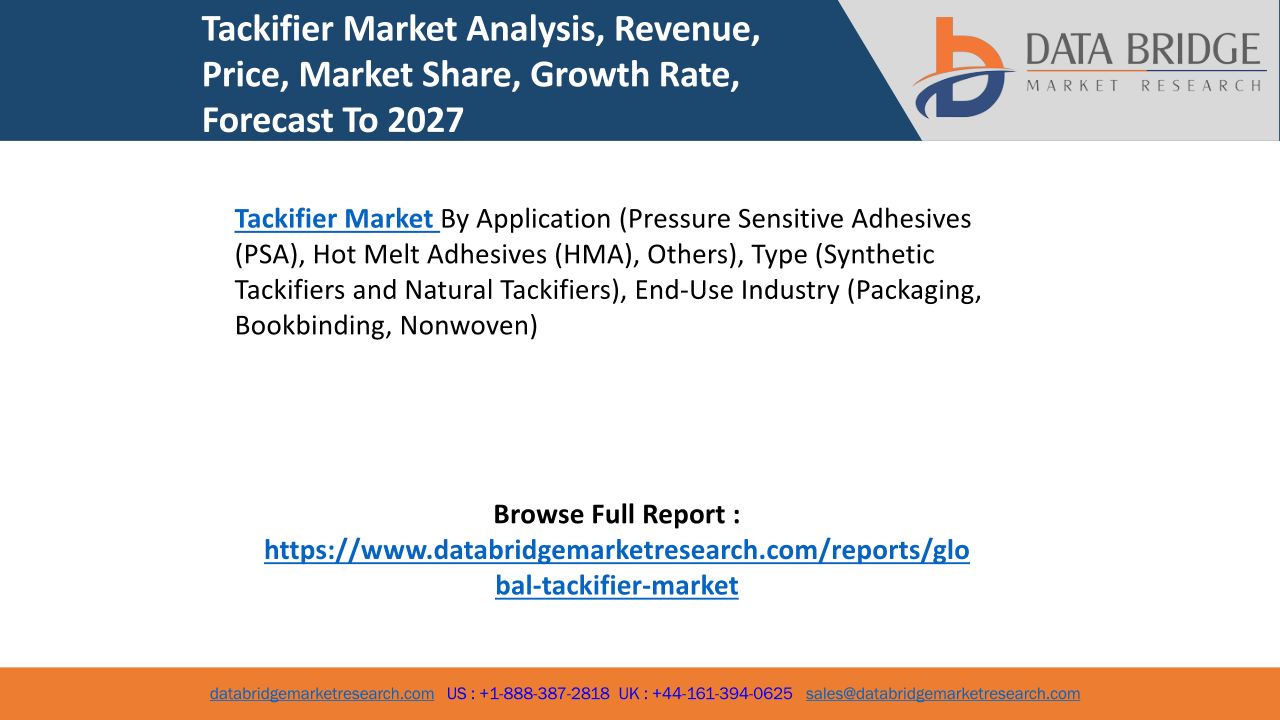 Tackifier Market Analysis, Revenue, Price, Market Share, Growth Rate, Forecast To 2027

DATA BRIDGE
MARKET RESEARCH

Tackifier Market By Application (Pressure Sensitive Adhesives (PSA), Hot Melt Adhesives (HMA), Others), Type (Synthetic Tackifiers and Natural Tackifiers), End-Use Industry (Packaging, Bookbinding, Nonwoven)

Browse Full Report : https://www.databridgemarketresearch.com/reports/global-tackifier-market

databridgemarketresearch.com US : +1-888-387-2818 UK : +44-161-394-0625 sales@databridgemarketresearch.com